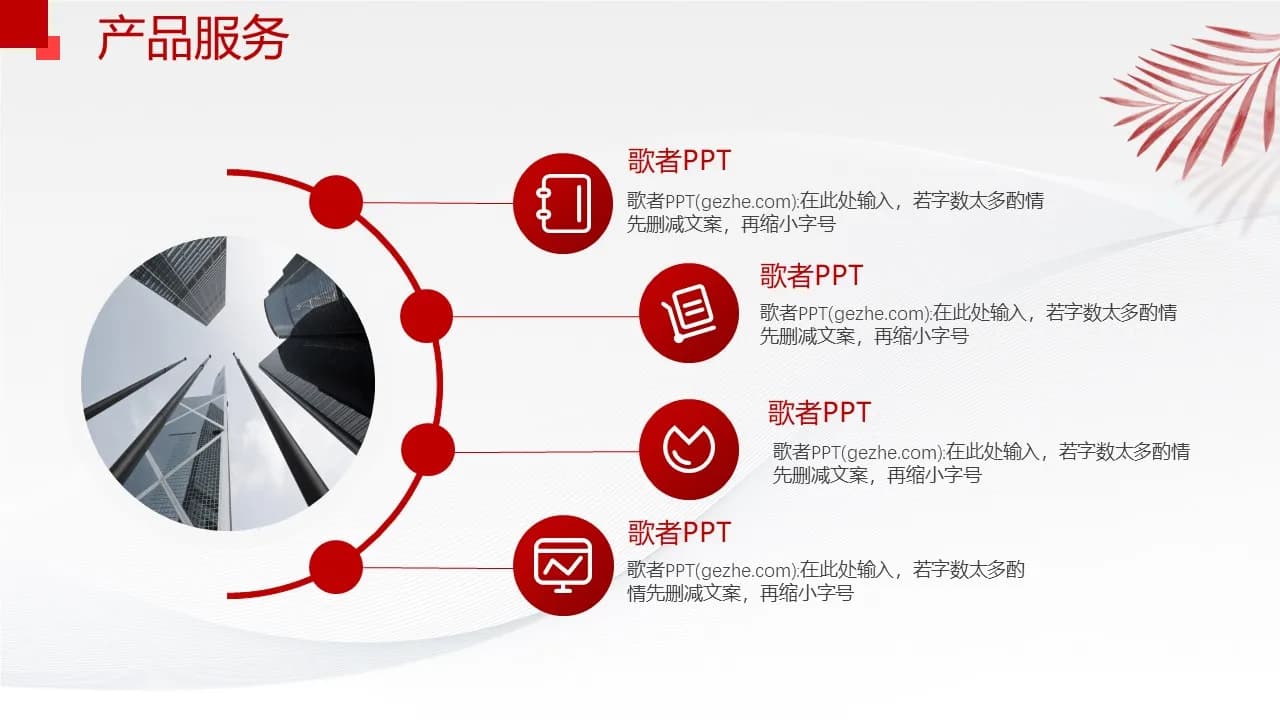 产品服务

歌者PPT

歌者PPT(gezhe.com):在此处输入，若字数太多酌情先删减文案，再缩小字号

歌者PPT

歌者PPT(gezhe.com):在此处输入，若字数太多酌情先删减文案，再缩小字号

歌者PPT

歌者PPT(gezhe.com):在此处输入，若字数太多酌情先删减文案，再缩小字号

歌者PPT

歌者PPT(gezhe.com):在此处输入，若字数太多酌情先删减文案，再缩小字号